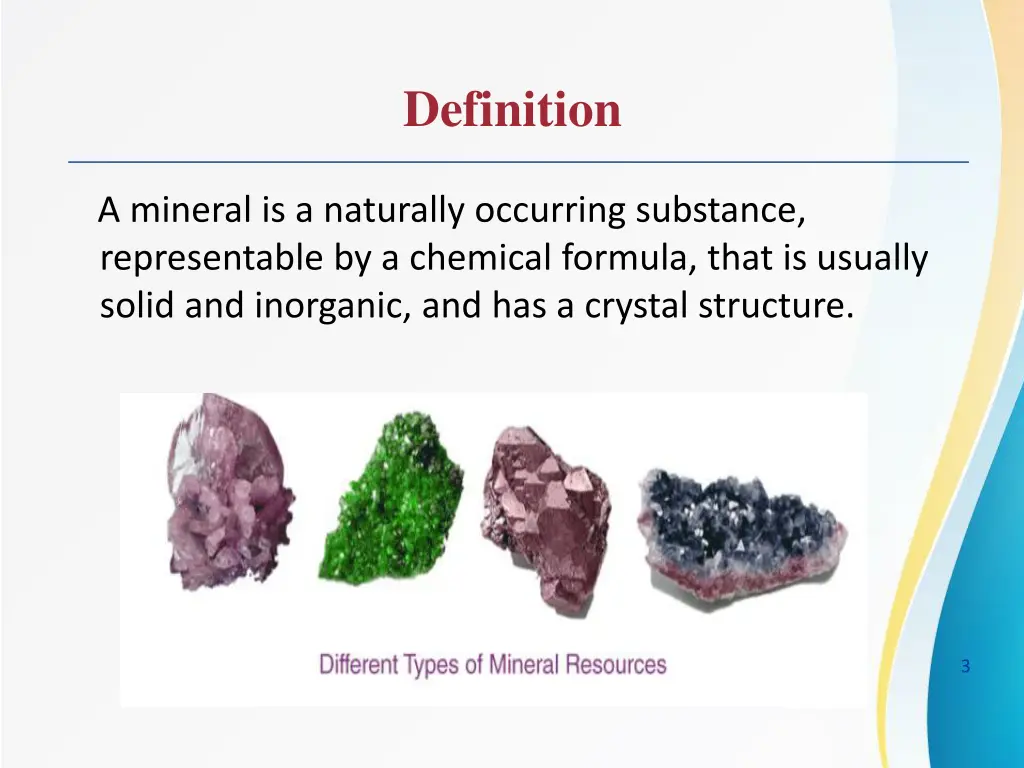 Definition

A mineral is a naturally occurring substance, representable by a chemical formula, that is usually solid and inorganic, and has a crystal structure.

Different Types of Mineral Resources

3